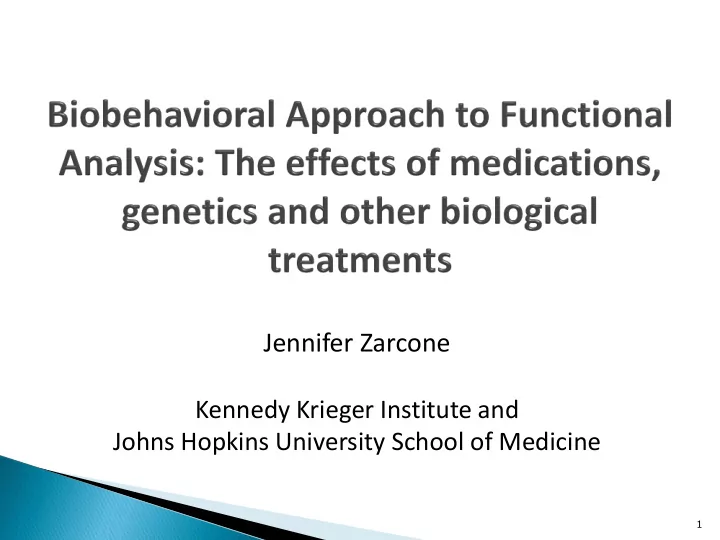 Biobehavioral Approach to Functional Analysis: The effects of medications, genetics and other biological treatments

Jennifer Zarcone

Kennedy Krieger Institute and
Johns Hopkins University School of Medicine

1